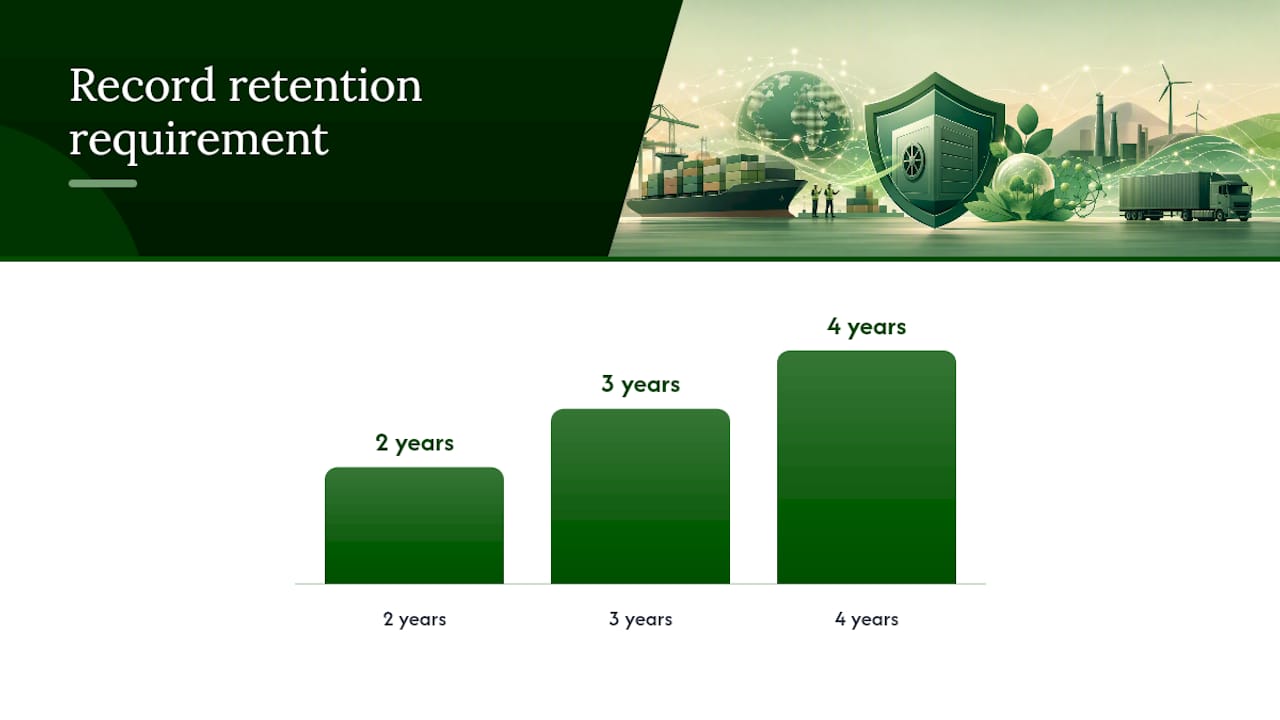 Record retention requirement

2 years

3 years

4 years

2 years

3 years

4 years